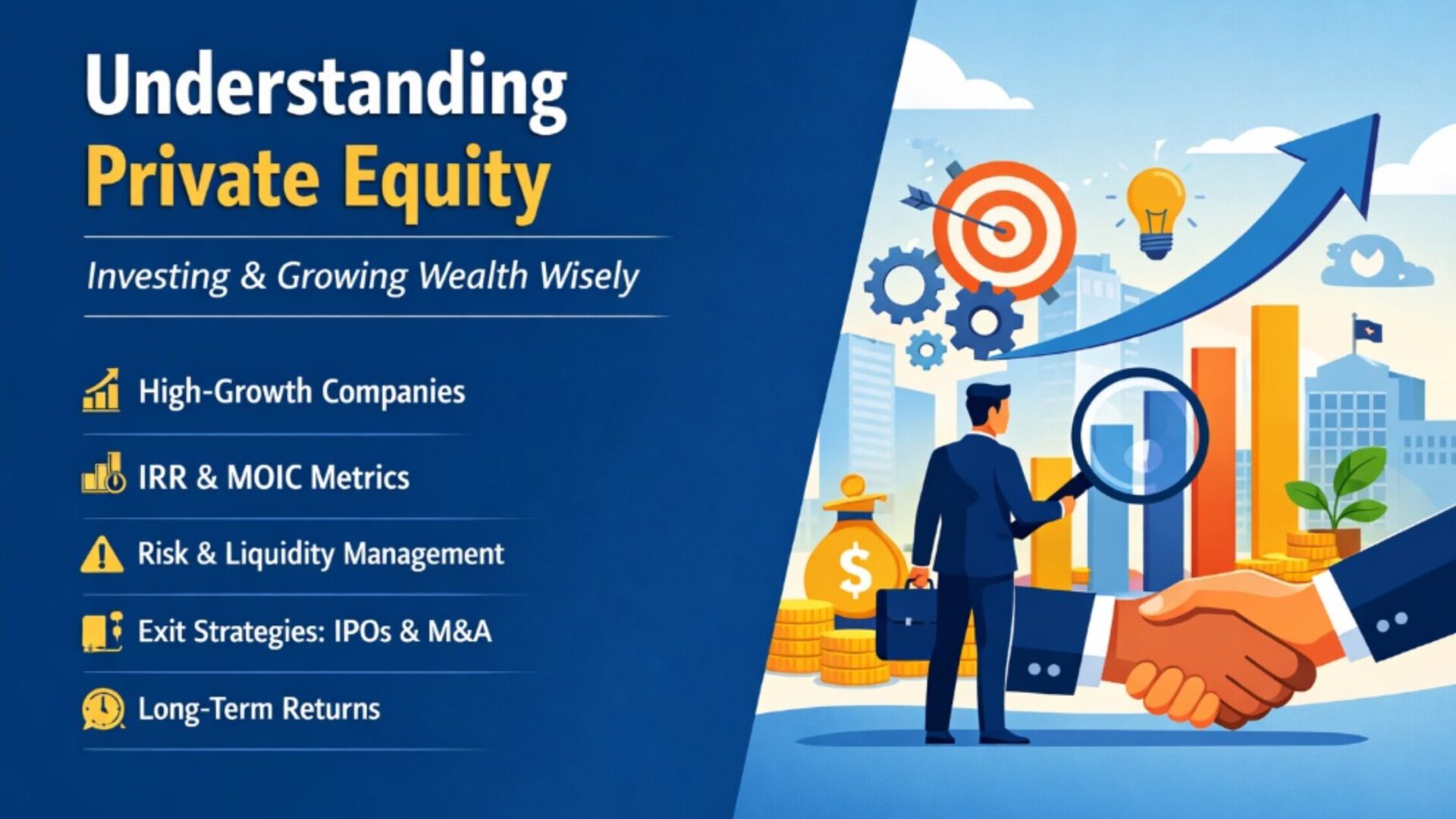 Understanding
Private Equity

Investing & Growing Wealth Wisely

High-Growth Companies

IRR & MOIC Metrics

Risk & Liquidity Management

Exit Strategies: IPOs & M&A

Long-Term Returns

$